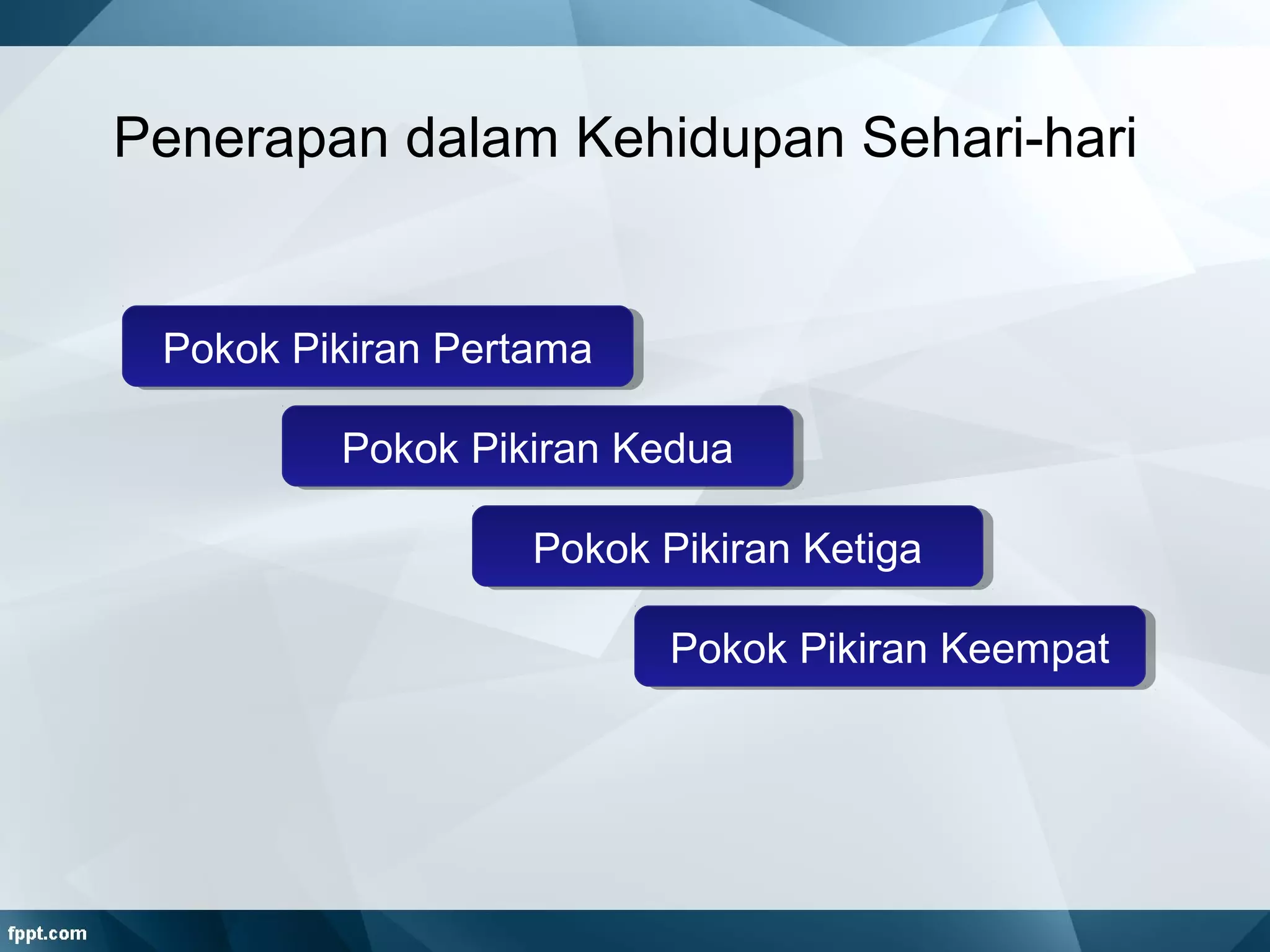 Penerapan dalam Kehidupan Sehari-hari

Pokok Pikiran Pertama

Pokok Pikiran Kedua

Pokok Pikiran Ketiga

Pokok Pikiran Keempat

fppt.com